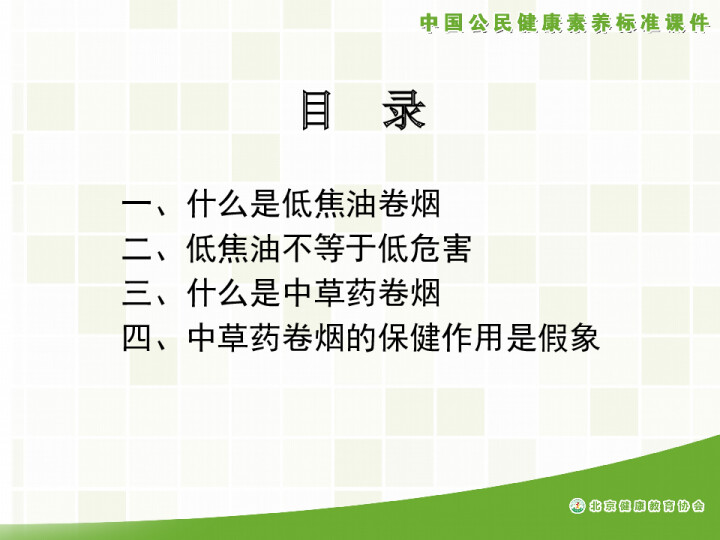 中国公民健康素养标准课件

目　录

一、什么是低焦油卷烟
二、低焦油不等于低危害
三、什么是中草药卷烟
四、中草药卷烟的保健作用是假象

北京健康教育协会